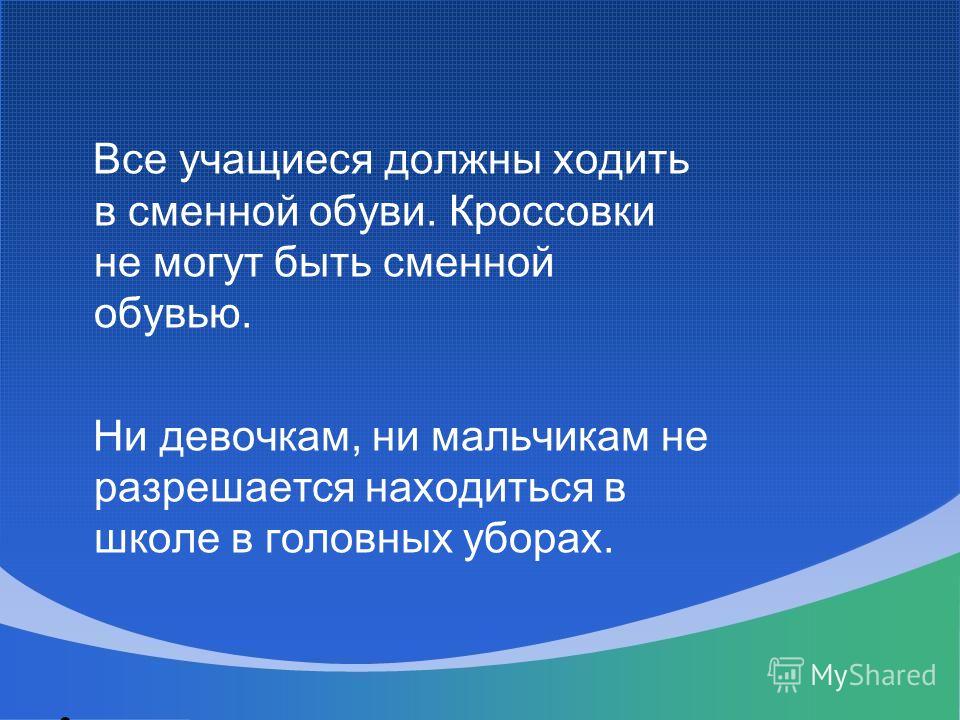 Все учащиеся должны ходить в сменной обуви. Кроссовки не могут быть сменной обувью.

Ни девочкам, ни мальчикам не разрешается находиться в школе в головных уборах.

MyShared